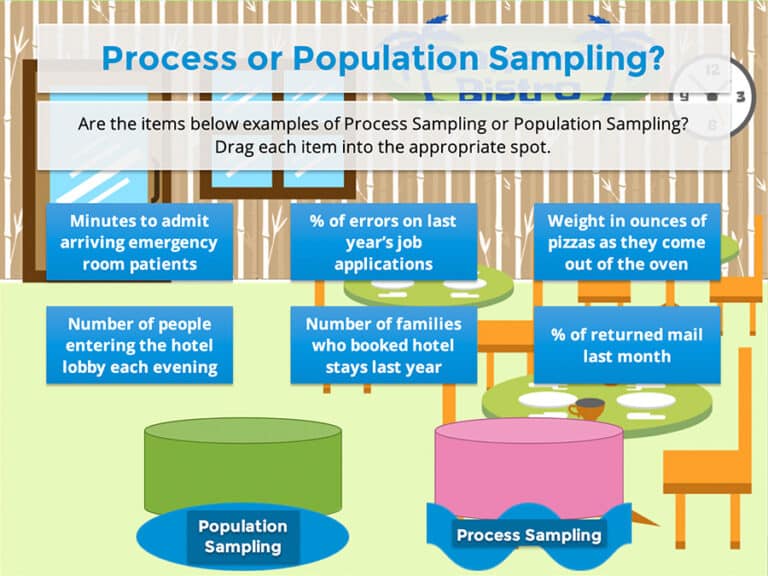 Process or Population Sampling?

Bistro

12
9
3
6

Are the items below examples of Process Sampling or Population Sampling? Drag each item into the appropriate spot.

Minutes to admit arriving emergency room patients

% of errors on last year's job applications

Weight in ounces of pizzas as they come out of the oven

Number of people entering the hotel lobby each evening

Number of families who booked hotel stays last year

% of returned mail last month

Population Sampling

Process Sampling